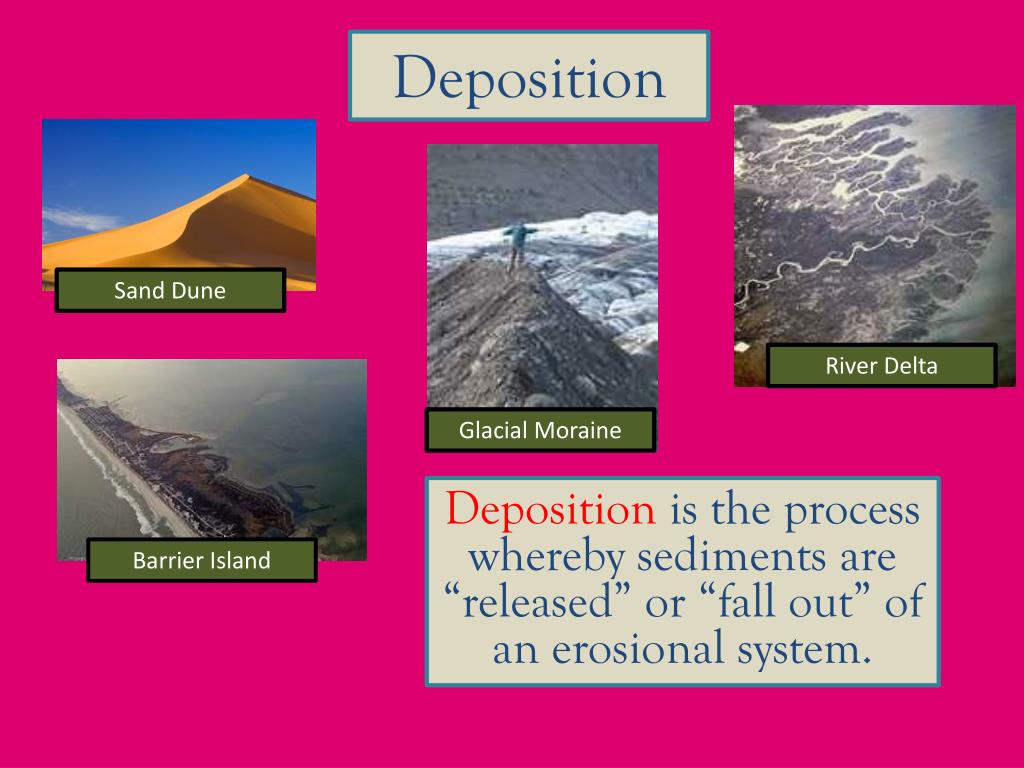 Deposition

Sand Dune

Glacial Moraine

River Delta

Barrier Island

Deposition is the process whereby sediments are “released” or “fall out” of an erosional system.